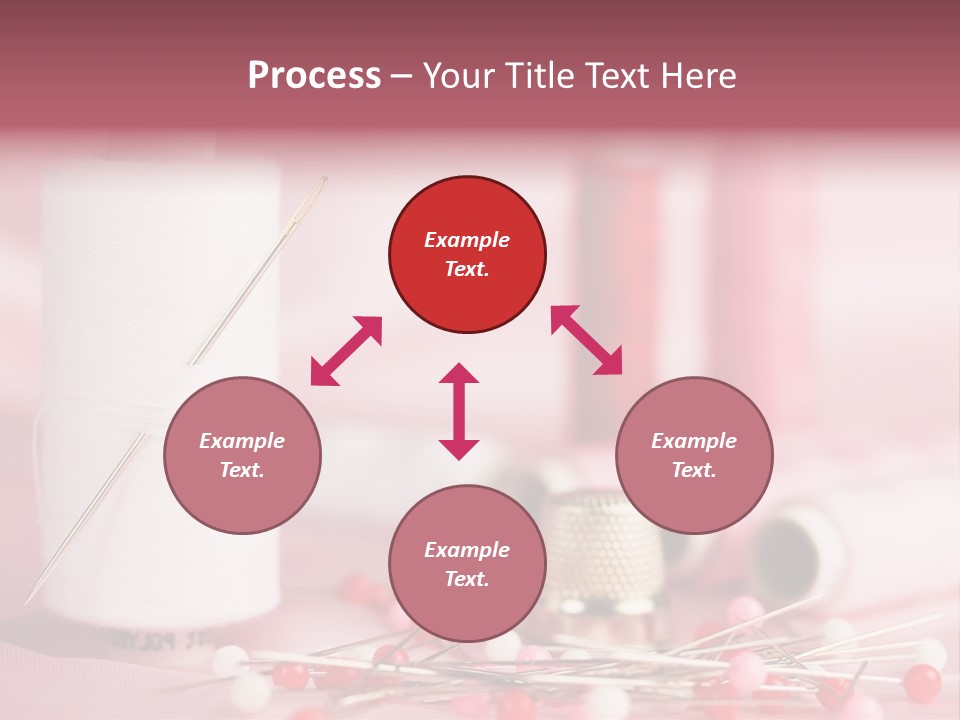 Process – Your Title Text Here

Example Text.

Example Text.

Example Text.

Example Text.